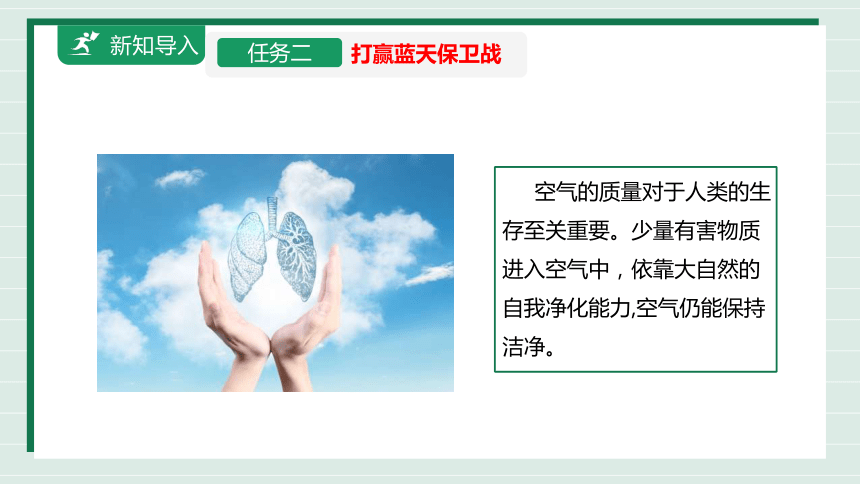 新知导入

任务二 打赢蓝天保卫战

空气的质量对于人类的生存至关重要。少量有害物质进入空气中，依靠大自然的自我净化能力,空气仍能保持洁净。